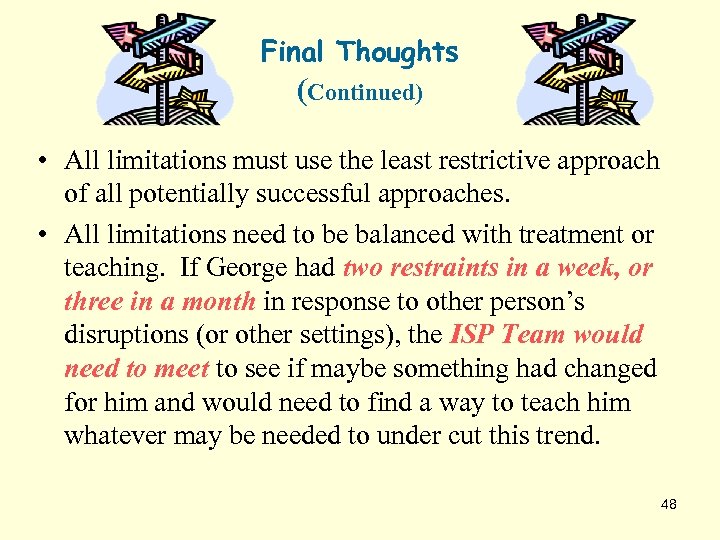 Final Thoughts
(Continued)

• All limitations must use the least restrictive approach of all potentially successful approaches.

• All limitations need to be balanced with treatment or teaching. If George had two restraints in a week, or three in a month in response to other person's disruptions (or other settings), the ISP Team would need to meet to see if maybe something had changed for him and would need to find a way to teach him whatever may be needed to under cut this trend.

48